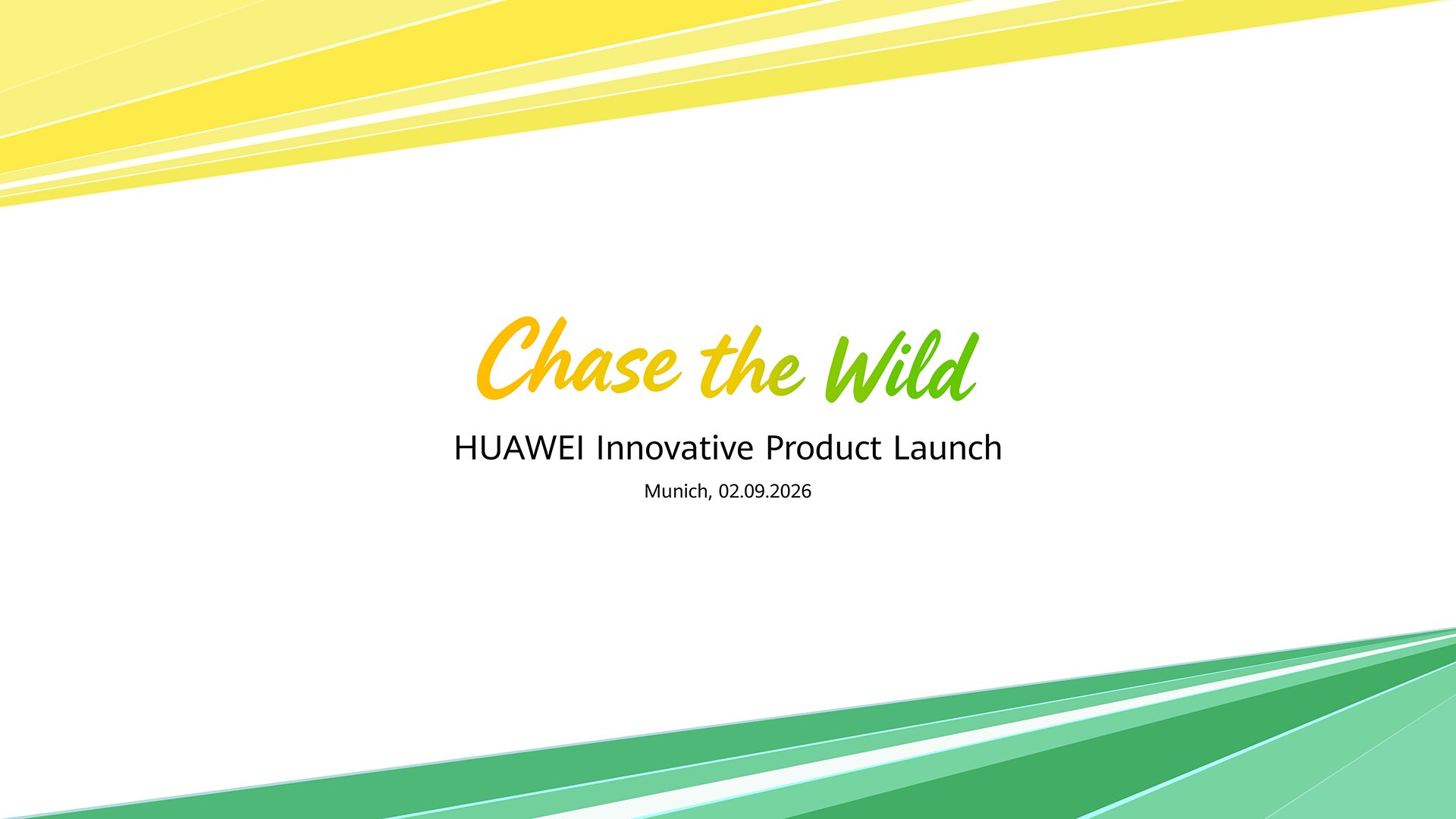 Chase the Wild

HUAWEI Innovative Product Launch

Munich, 02.09.2026